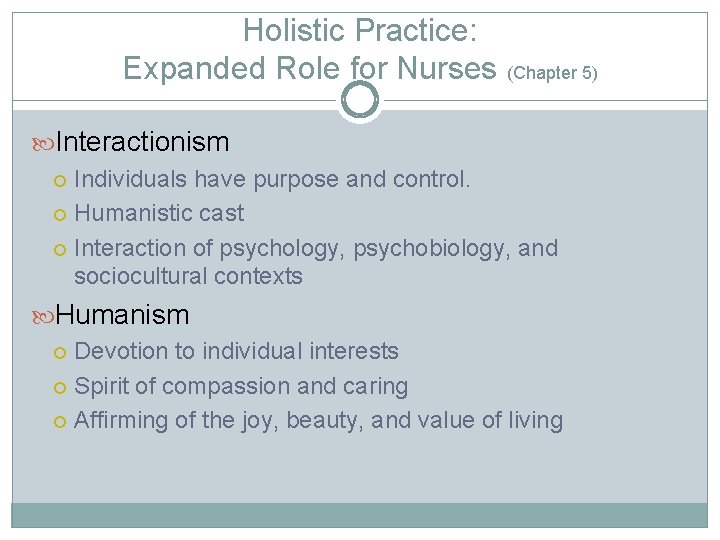 Holistic Practice:
Expanded Role for Nurses (Chapter 5)

Interactionism

Individuals have purpose and control.

Humanistic cast

Interaction of psychology, psychobiology, and sociocultural contexts

Humanism

Devotion to individual interests

Spirit of compassion and caring

Affirming of the joy, beauty, and value of living